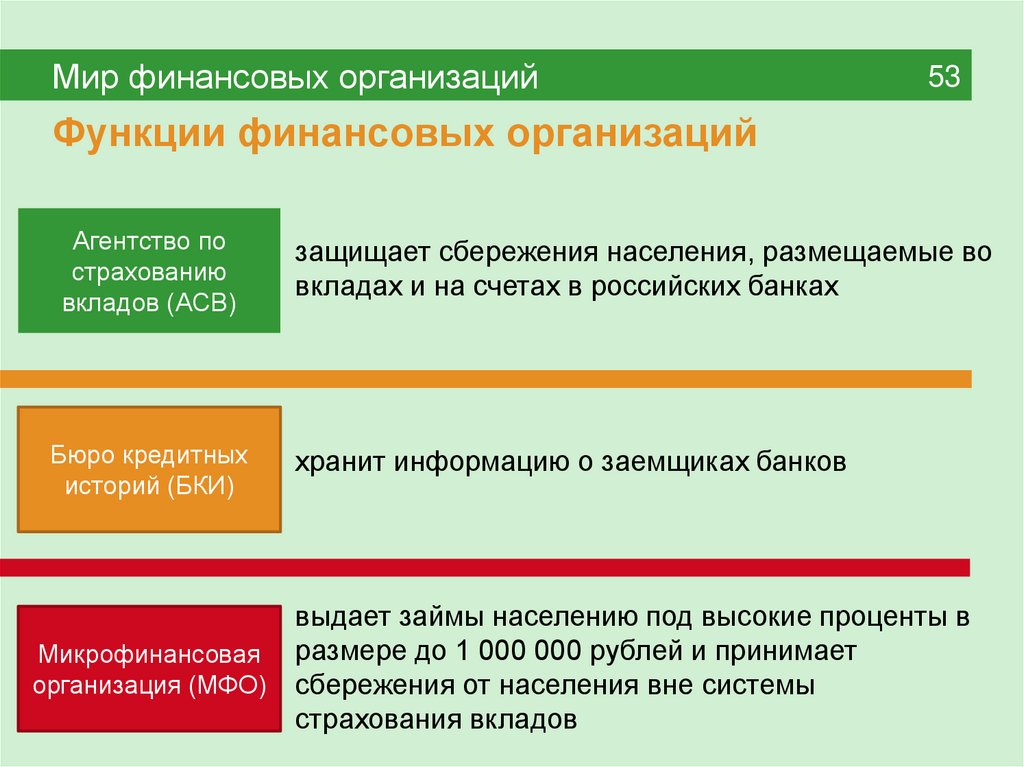 Мир финансовых организаций

53

Функции финансовых организаций

Агентство по страхованию вкладов (АСВ)

защищает сбережения населения, размещаемые во вкладах и на счетах в российских банках

Бюро кредитных историй (БКИ)

хранит информацию о заемщиках банков

Микрофинансовая организация (МФО)

выдает займы населению под высокие проценты в размере до 1 000 000 рублей и принимает сбережения от населения вне системы страхования вкладов